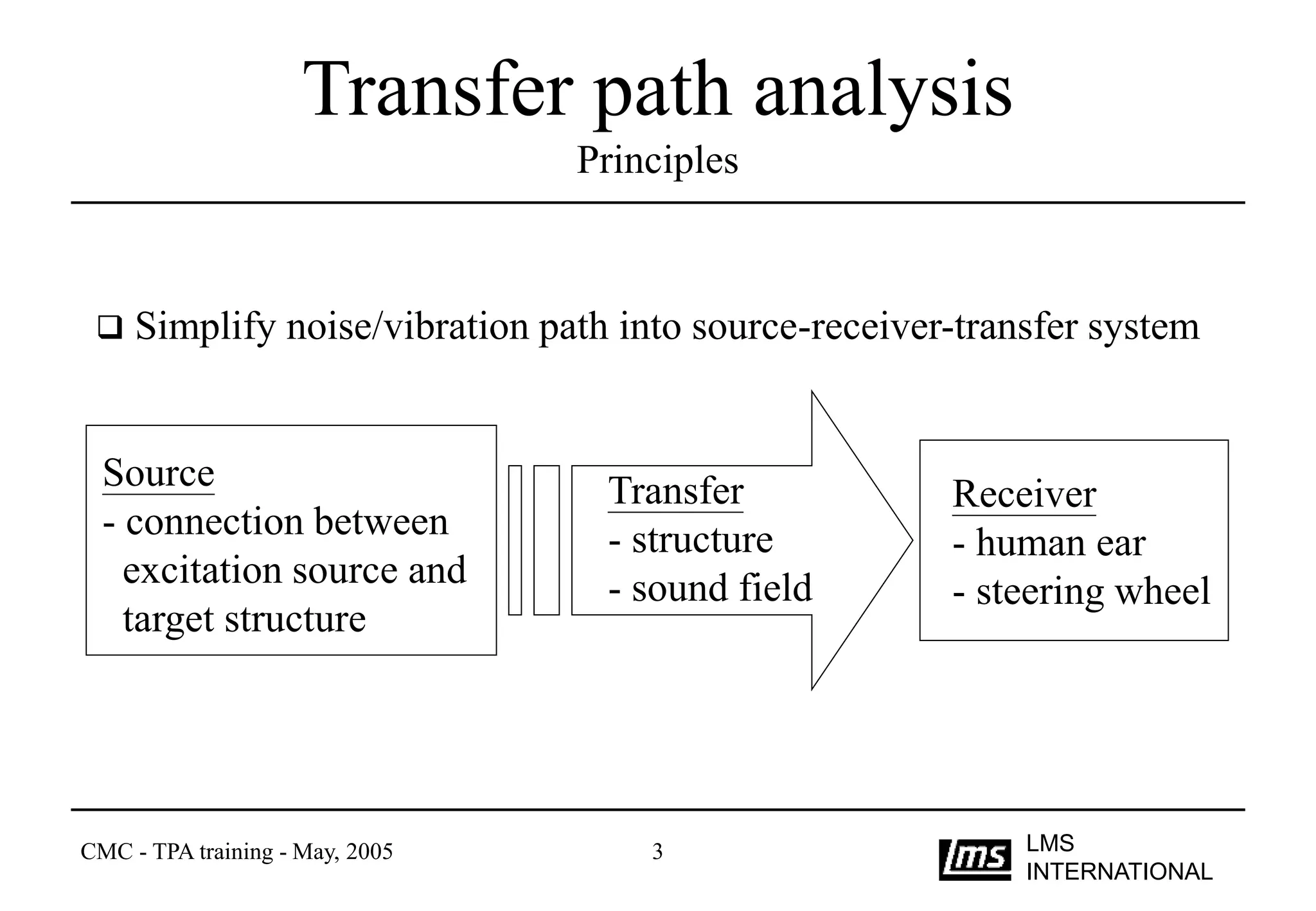 Transfer path analysis
Principles

❑ Simplify noise/vibration path into source-receiver-transfer system

Source
- connection between excitation source and target structure

Transfer
- structure
- sound field

Receiver
- human ear
- steering wheel

CMC - TPA training - May, 2005

3

lms LMS INTERNATIONAL